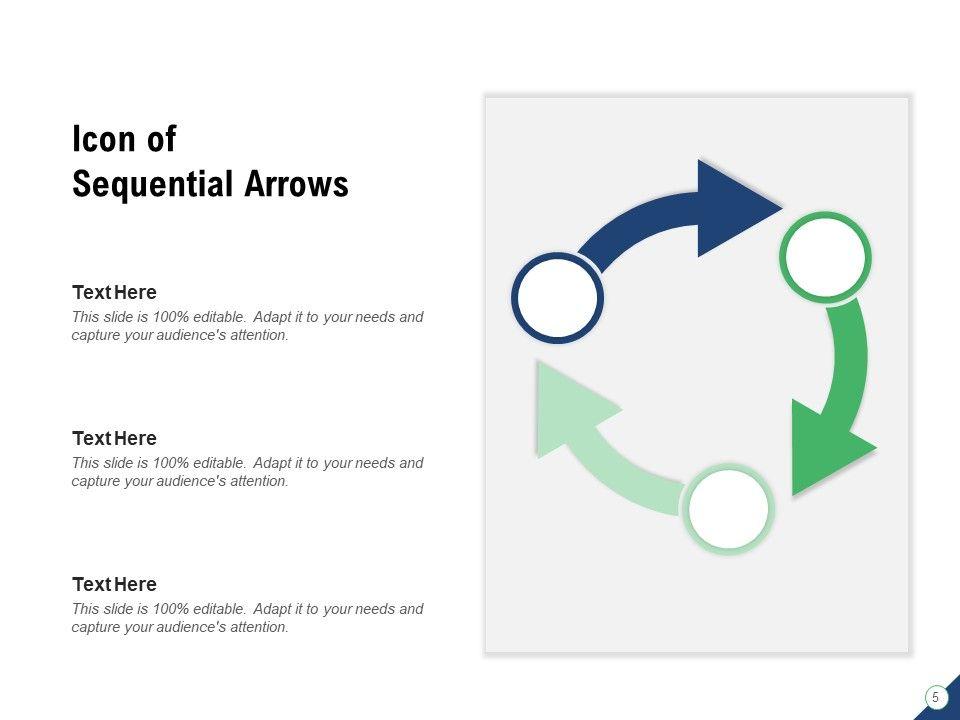 Icon of
Sequential Arrows

Text Here
This slide is 100% editable. Adapt it to your needs and capture your audience's attention.

Text Here
This slide is 100% editable. Adapt it to your needs and capture your audience's attention.

Text Here
This slide is 100% editable. Adapt it to your needs and capture your audience's attention.

5